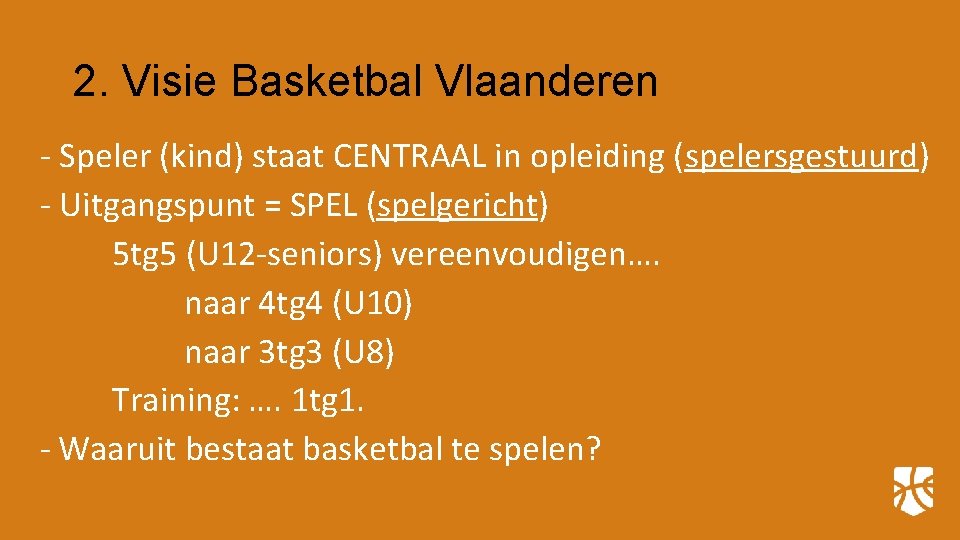 2. Visie Basketbal Vlaanderen

- Speler (kind) staat CENTRAAL in opleiding (spelersgestuurd)
- Uitgangspunt = SPEL (spelgericht)
5tg5 (U12-seniors) vereenvoudigen….
naar 4tg4 (U10)
naar 3tg3 (U8)
Training: …. 1tg1.
- Waaruit bestaat basketbal te spelen?